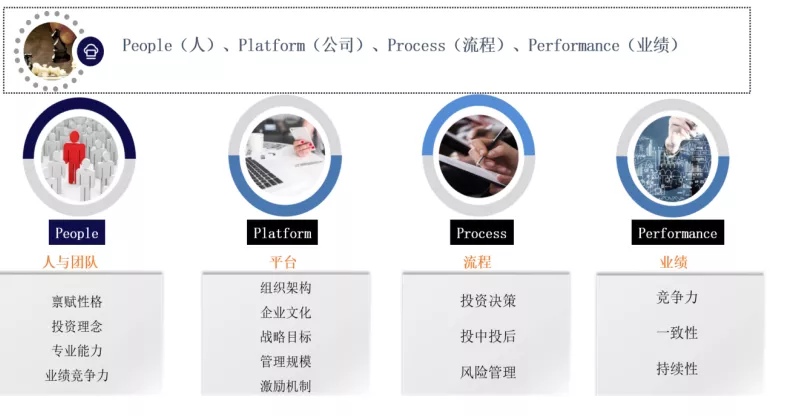 People（人）、Platform（公司）、Process（流程）、Performance（业绩）

People
人与团队
禀赋性格
投资理念
专业能力
业绩竞争力

Platform
平台
组织架构
企业文化
战略目标
管理规模
激励机制

Process
流程
投资决策
投中投后
风险管理

Performance
业绩
竞争力
一致性
持续性